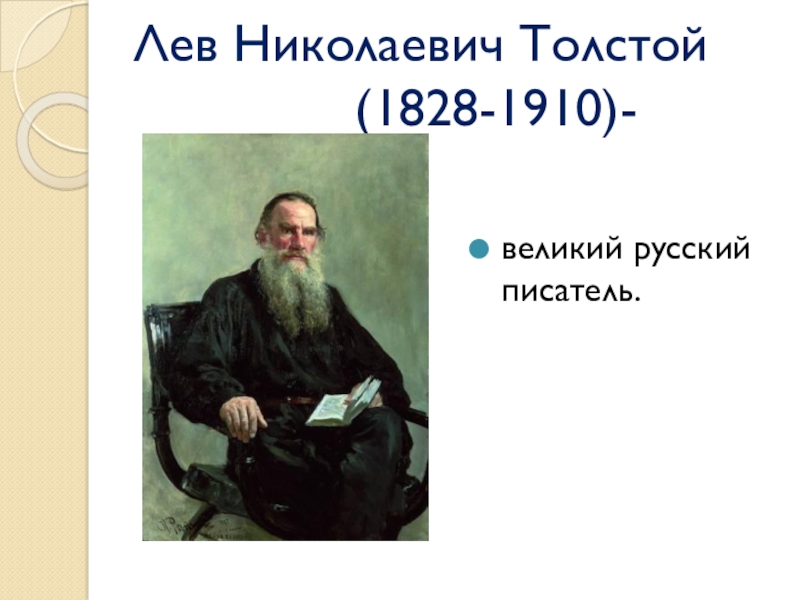 Лев Николаевич Толстой (1828-1910)-

великий русский писатель.